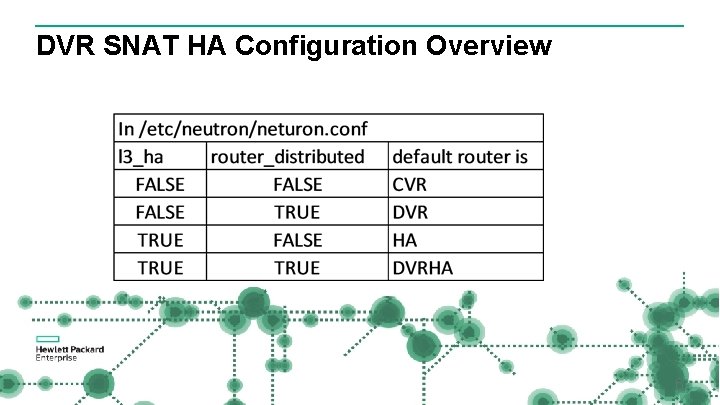 DVR SNAT HA Configuration Overview

| In /etc/neutron/neturon.conf | | |
|---|---|---|
| l3_ha | router_distributed | default router is |
| FALSE | FALSE | CVR |
| FALSE | TRUE | DVR |
| TRUE | FALSE | HA |
| TRUE | TRUE | DVRHA |

Hewlett Packard Enterprise